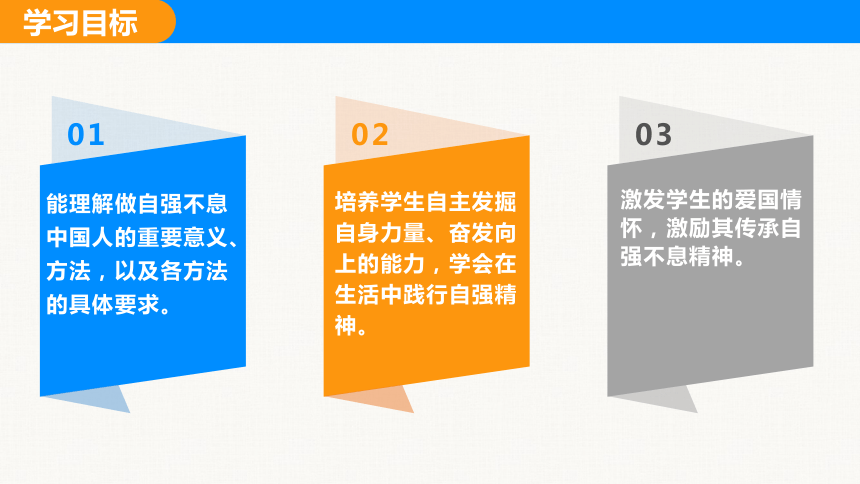 学习目标

01

能理解做自强不息中国人的重要意义、方法，以及各方法的具体要求。

02

培养学生自主发掘自身力量、奋发向上的能力，学会在生活中践行自强精神。

03

激发学生的爱国情怀，激励其传承自强不息精神。